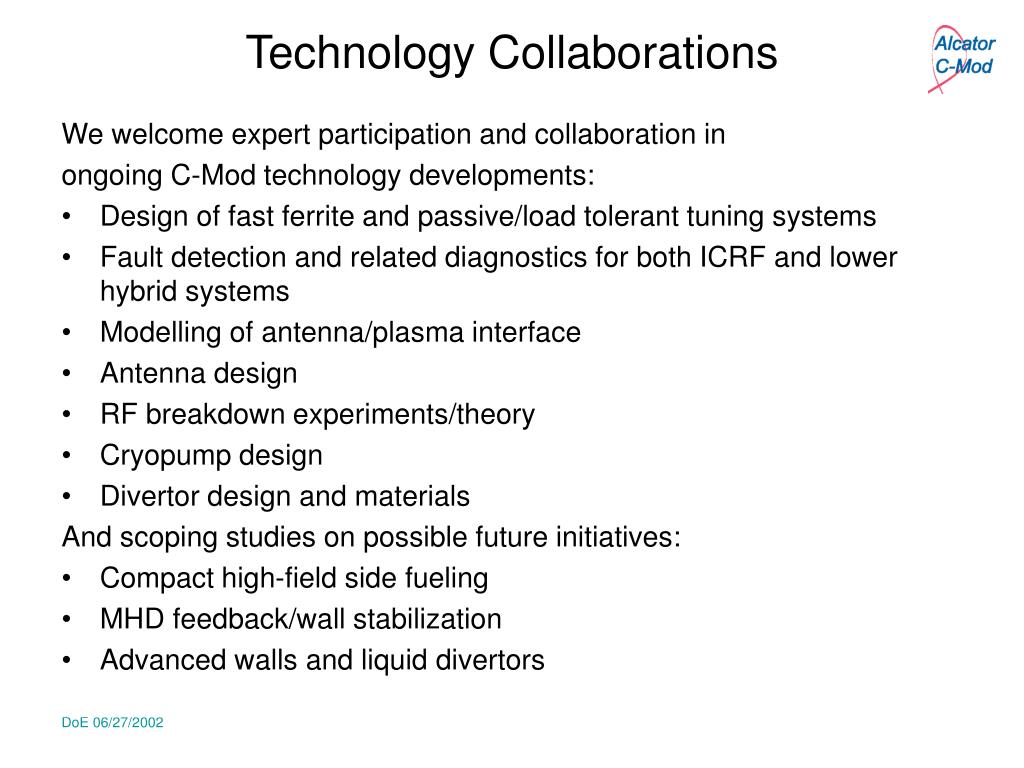 Technology Collaborations

Alcator C-Mod

We welcome expert participation and collaboration in ongoing C-Mod technology developments:

• Design of fast ferrite and passive/load tolerant tuning systems
• Fault detection and related diagnostics for both ICRF and lower hybrid systems
• Modelling of antenna/plasma interface
• Antenna design
• RF breakdown experiments/theory
• Cryopump design
• Divertor design and materials

And scoping studies on possible future initiatives:

• Compact high-field side fueling
• MHD feedback/wall stabilization
• Advanced walls and liquid divertors

DoE 06/27/2002